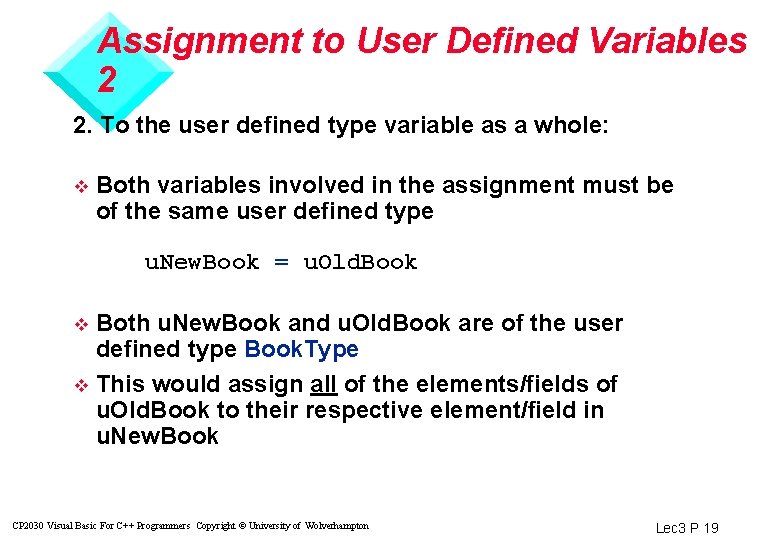 Assignment to User Defined Variables 2

2. To the user defined type variable as a whole:

❖ Both variables involved in the assignment must be of the same user defined type

uNewBook = uOldBook

❖ Both uNewBook and uOldBook are of the user defined type BookType

❖ This would assign all of the elements/fields of uOldBook to their respective element/field in uNewBook

CP2030 Visual Basic For C++ Programmers Copyright © University of Wolverhampton

Lec3 P 19